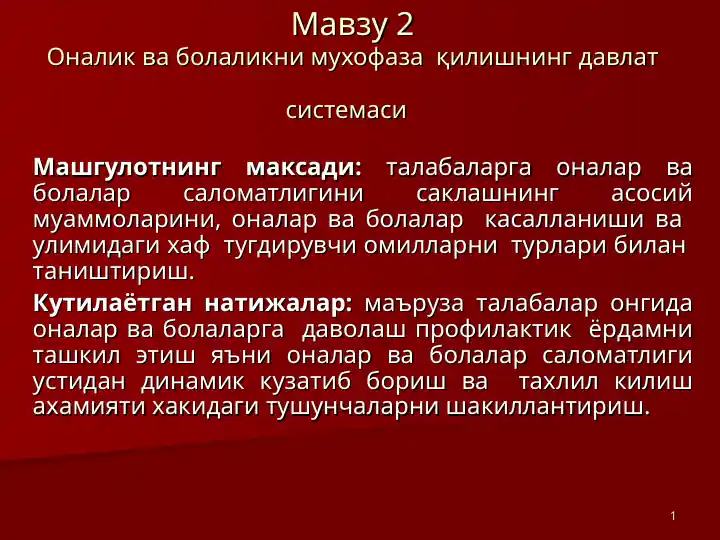 Мавзу 2
Оналик ва болаликни мухофаза қилишнинг давлат

системаси

Машгулотнинг максади: талабаларга оналар ва болалар саломатлигини саклашнинг асосий муаммоларини, оналар ва болалар касалланиши ва улимидаги хаф тугдирувчи омилларни турлари билан таништириш.

Кутилаётган натижалар: маъруза талабалар онгида оналар ва болаларга даволаш профилактик ёрдамни ташкил этиш яъни оналар ва болалар саломатлиги устидан динамик кузатиб бориш ва тахлил килиш ахамияти хакидаги тушунчаларни шакиллантириш.

1